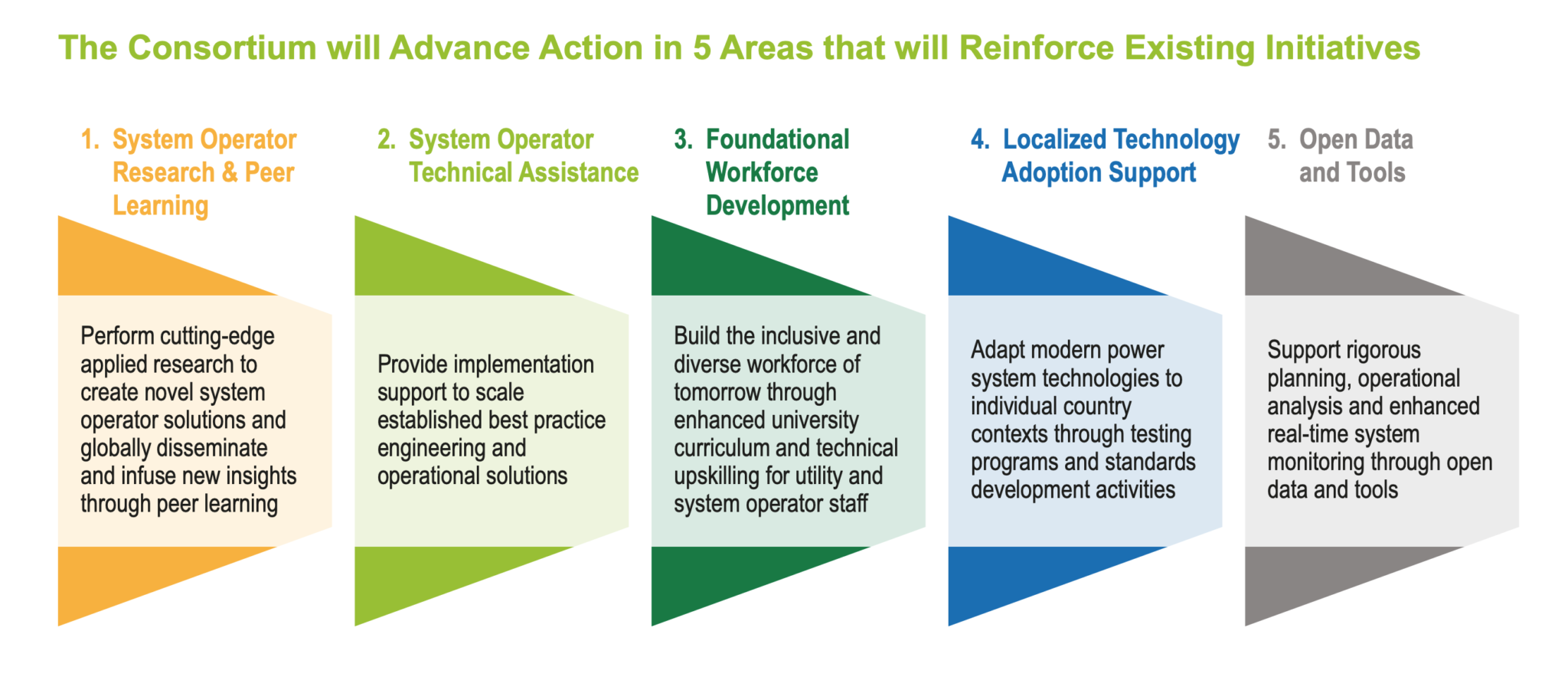 The Consortium will Advance Action in 5 Areas that will Reinforce Existing Initiatives

1. System Operator Research & Peer Learning

Perform cutting-edge applied research to create novel system operator solutions and globally disseminate and infuse new insights through peer learning

2. System Operator Technical Assistance

Provide implementation support to scale established best practice engineering and operational solutions

3. Foundational Workforce Development

Build the inclusive and diverse workforce of tomorrow through enhanced university curriculum and technical upskilling for utility and system operator staff

4. Localized Technology Adoption Support

Adapt modern power system technologies to individual country contexts through testing programs and standards development activities

5. Open Data and Tools

Support rigorous planning, operational analysis and enhanced real-time system monitoring through open data and tools